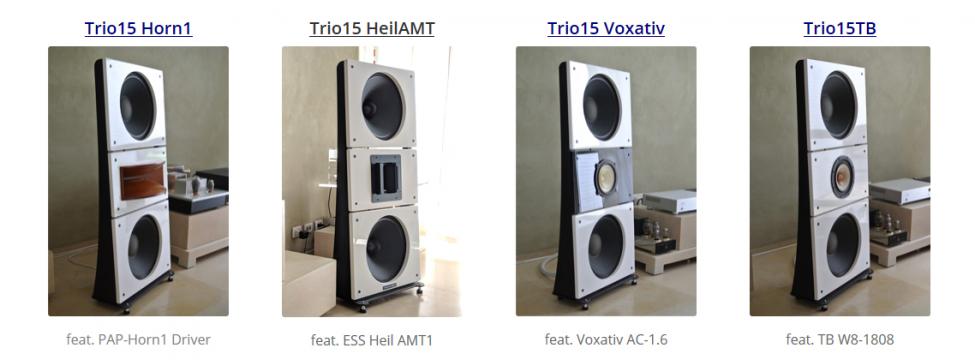 Trio15 Horn1

feat. PAP-Horn1 Driver

Trio15 HeilAMT

feat. ESS Heil AMT1

Trio15 Voxativ

feat. Voxativ AC-1.6

Trio15TB

feat. TB W8-1808